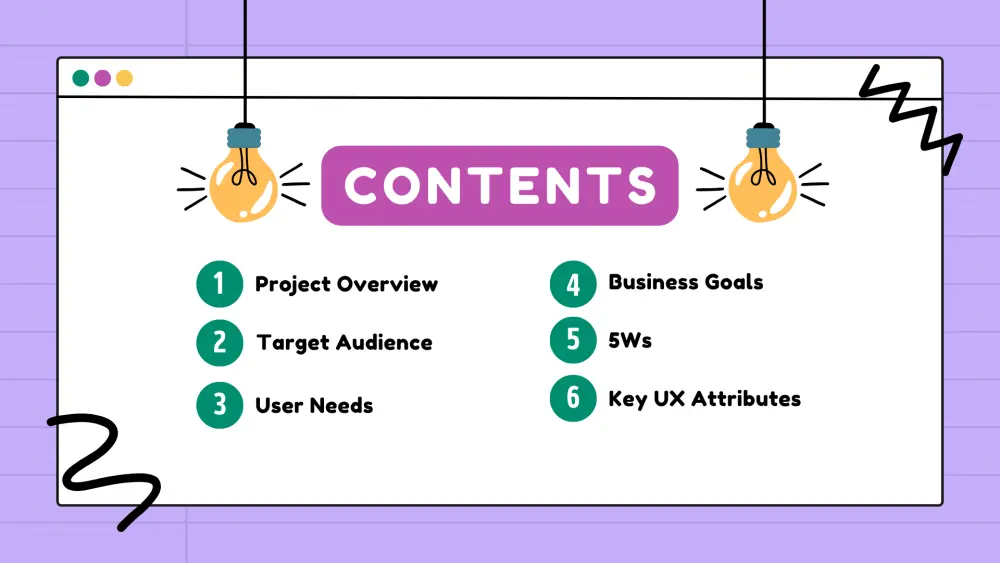 CONTENTS

1 Project Overview

2 Target Audience

3 User Needs

4 Business Goals

5 5Ws

6 Key UX Attributes